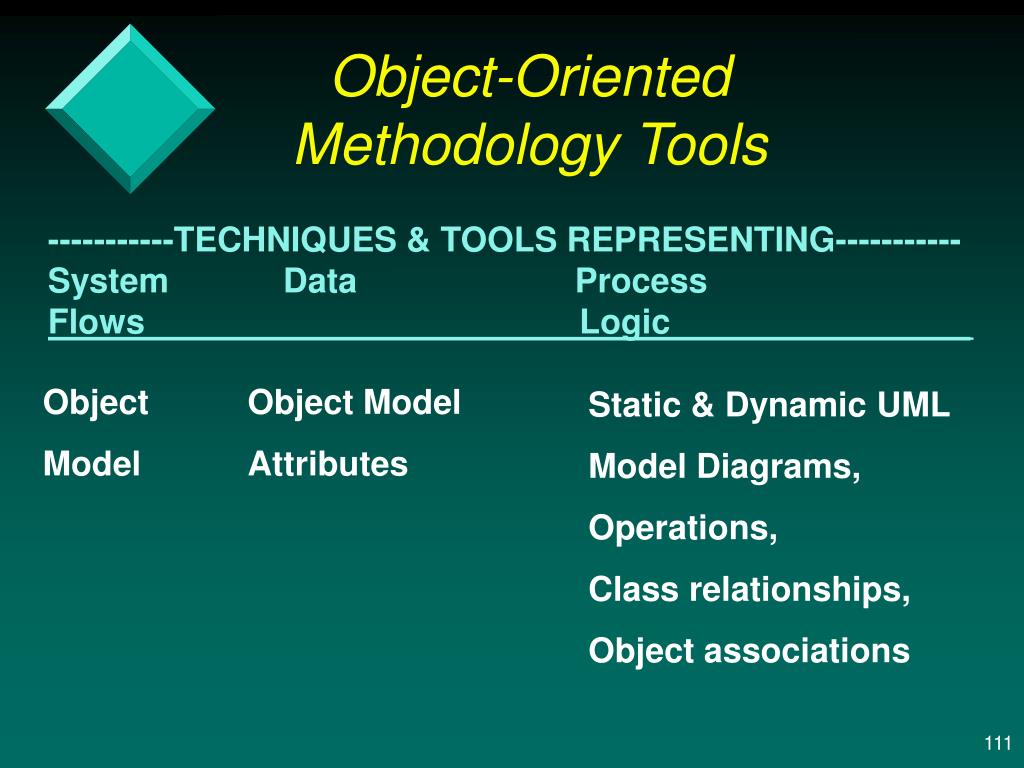 Object-Oriented Methodology Tools

-----------TECHNIQUES & TOOLS REPRESENTING-----------

| System Flows | Data | Process Logic |
|---|---|---|
| Object Model | Object Model Attributes | Static & Dynamic UML Model Diagrams, Operations, Class relationships, Object associations |

111